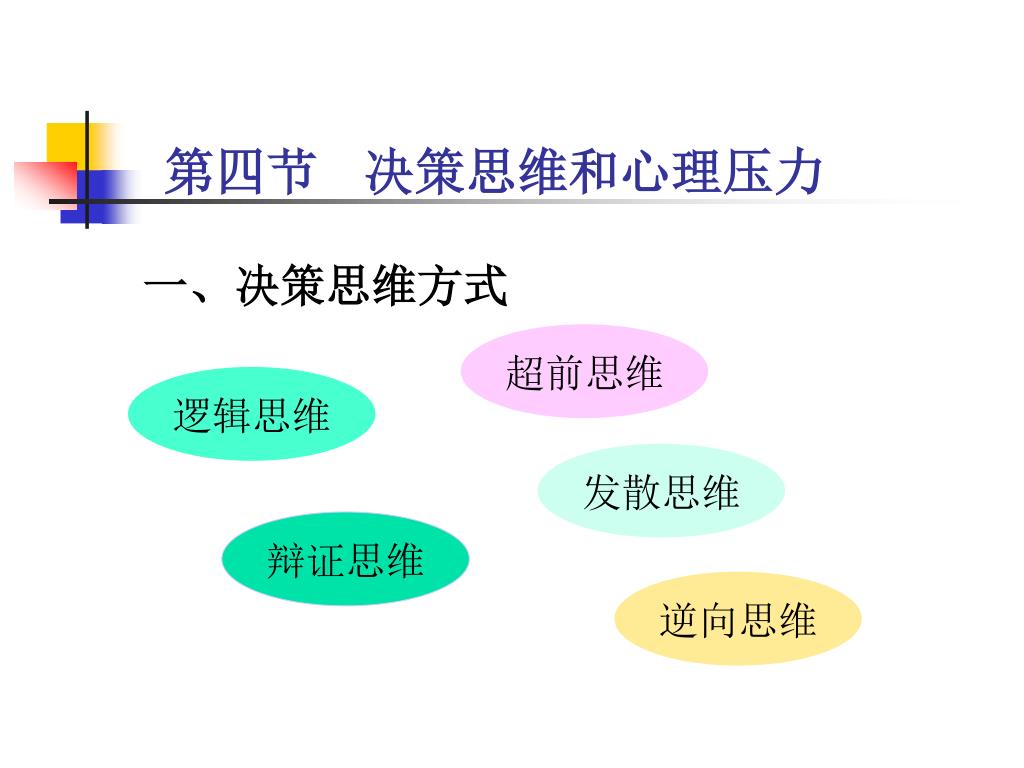 第四节　决策思维和心理压力

一、决策思维方式

超前思维

逻辑思维

发散思维

辩证思维

逆向思维